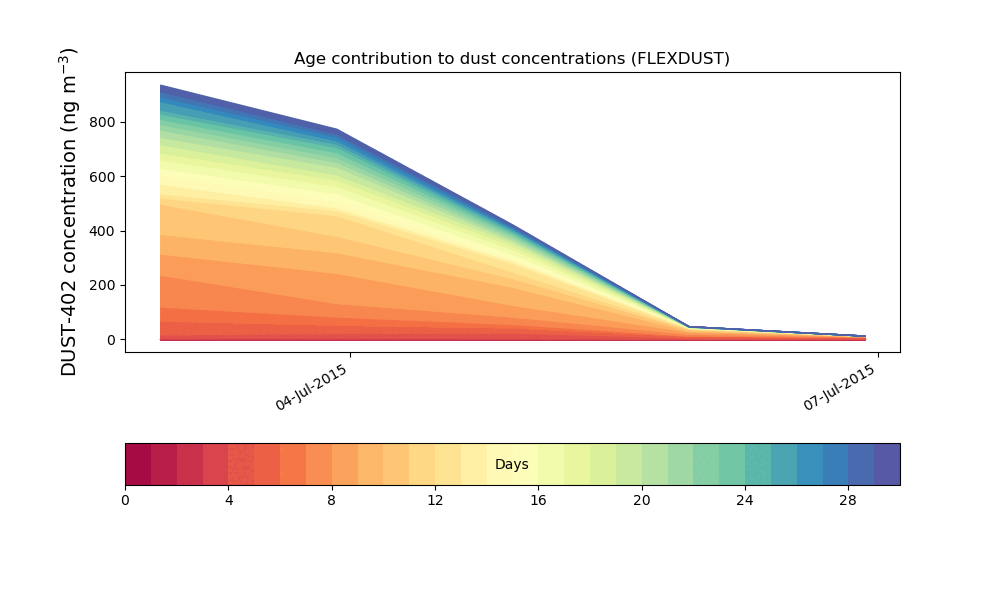 Age contribution to dust concentrations (FLEXDUST)

DUST-402 concentration (ng m$^{-3}$)

800
600
400
200
0

04-Jul-2015
07-Jul-2015

Days

0 4 8 12 16 20 24 28